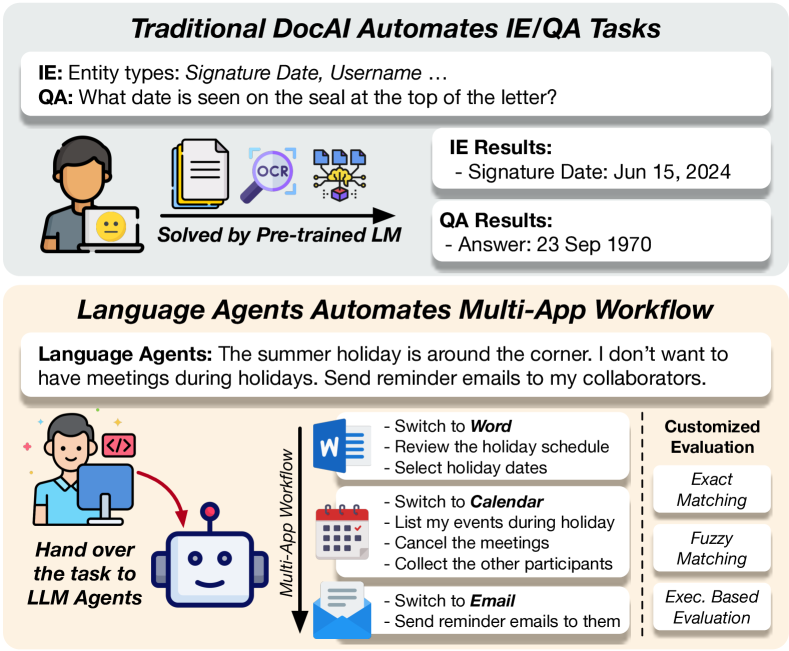 Traditional DocAI Automates IE/QA Tasks

IE: Entity types: Signature Date, Username …
QA: What date is seen on the seal at the top of the letter?

OCR

Solved by Pre-trained LM

IE Results:
- Signature Date: Jun 15, 2024

QA Results:
- Answer: 23 Sep 1970

Language Agents Automates Multi-App Workflow

Language Agents: The summer holiday is around the corner. I don't want to have meetings during holidays. Send reminder emails to my collaborators.

</>

Hand over the task to LLM Agents

Multi-App Workflow

W

- Switch to Word
- Review the holiday schedule
- Select holiday dates

- Switch to Calendar
- List my events during holiday
- Cancel the meetings
- Collect the other participants

- Switch to Email
- Send reminder emails to them

Customized Evaluation

Exact Matching

Fuzzy Matching

Exec. Based Evaluation